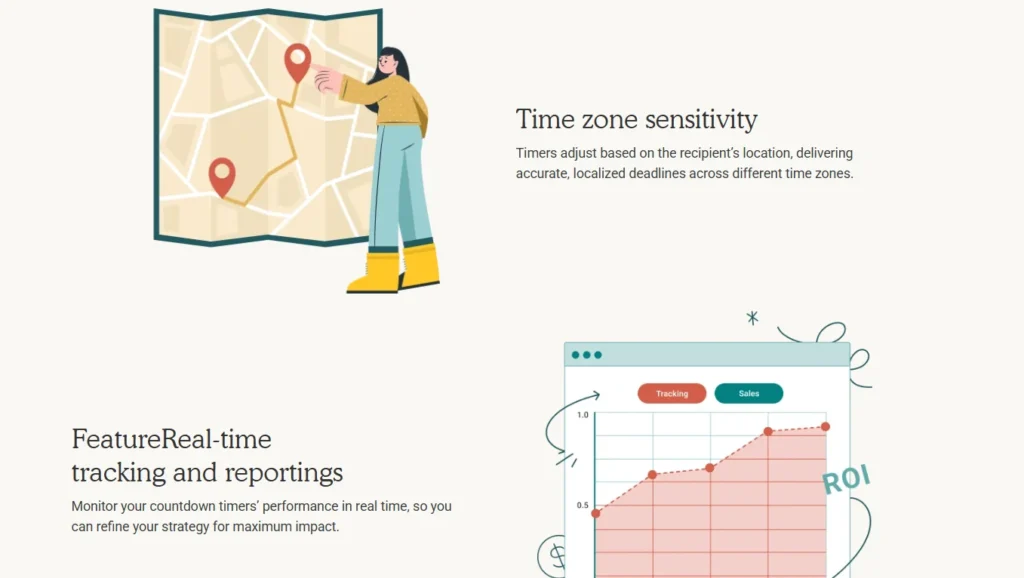 Time zone sensitivity

Timers adjust based on the recipient's location, delivering accurate, localized deadlines across different time zones.

Tracking

Sales

1.0

0.5

ROI

$

FeatureReal-time tracking and reportings

Monitor your countdown timers' performance in real time, so you can refine your strategy for maximum impact.